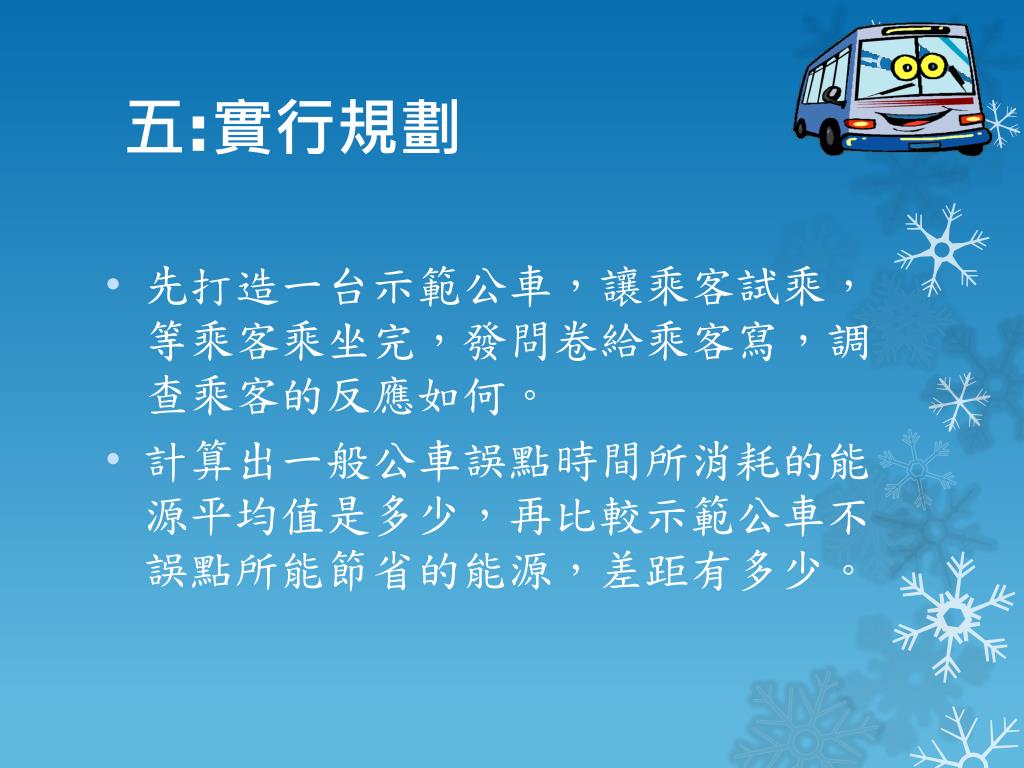 五:實行規劃

• 先打造一台示範公車，讓乘客試乘，等乘客乘坐完，發問卷給乘客寫，調查乘客的反應如何。

• 計算出一般公車誤點時間所消耗的能源平均值是多少，再比較示範公車不誤點所能節省的能源，差距有多少。